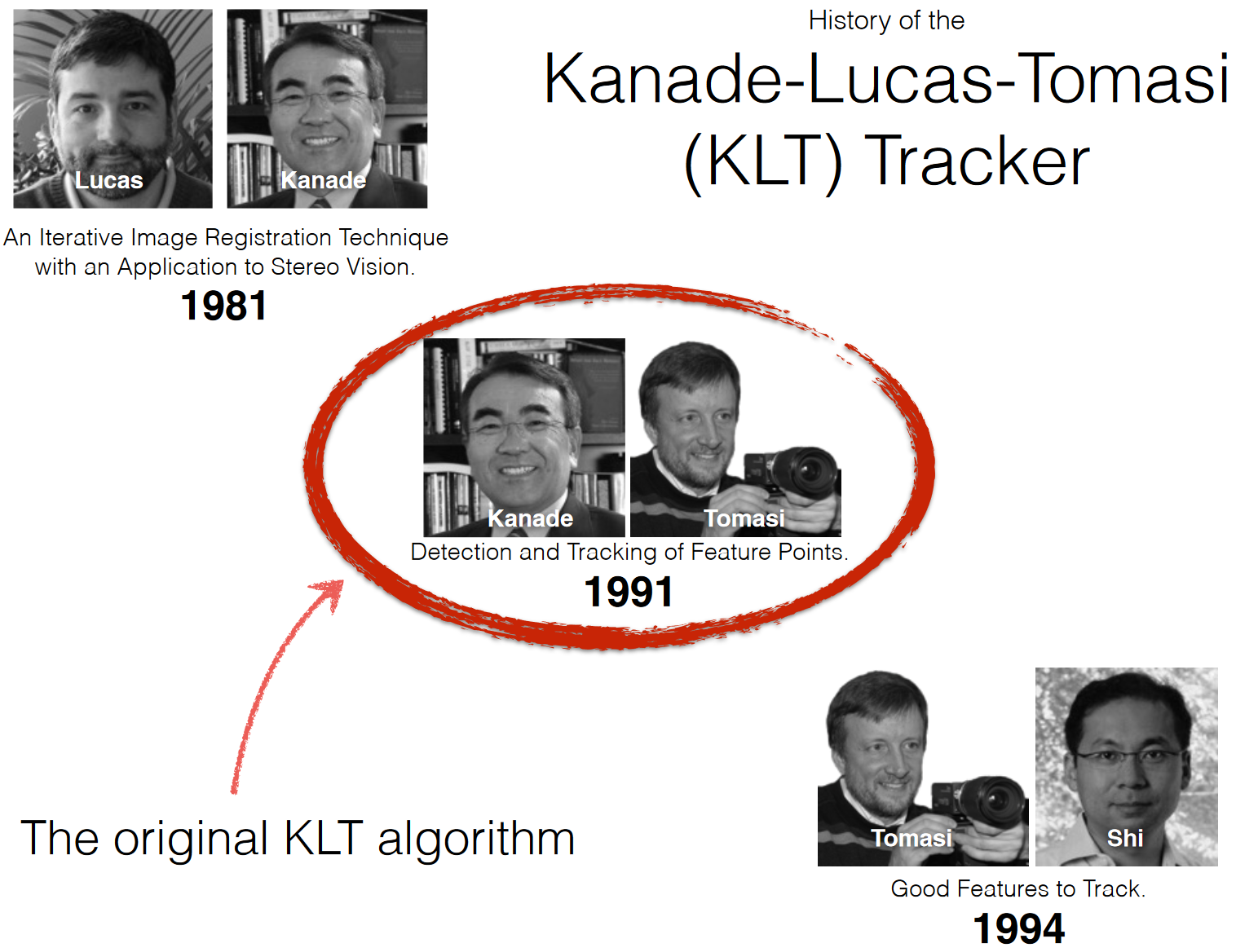 History of the
Kanade-Lucas-Tomasi (KLT) Tracker

Lucas

Kanade

An Iterative Image Registration Technique with an Application to Stereo Vision.
1981

Kanade

Tomasi

Detection and Tracking of Feature Points.
1991

The original KLT algorithm

Tomasi

Shi

Good Features to Track.
1994